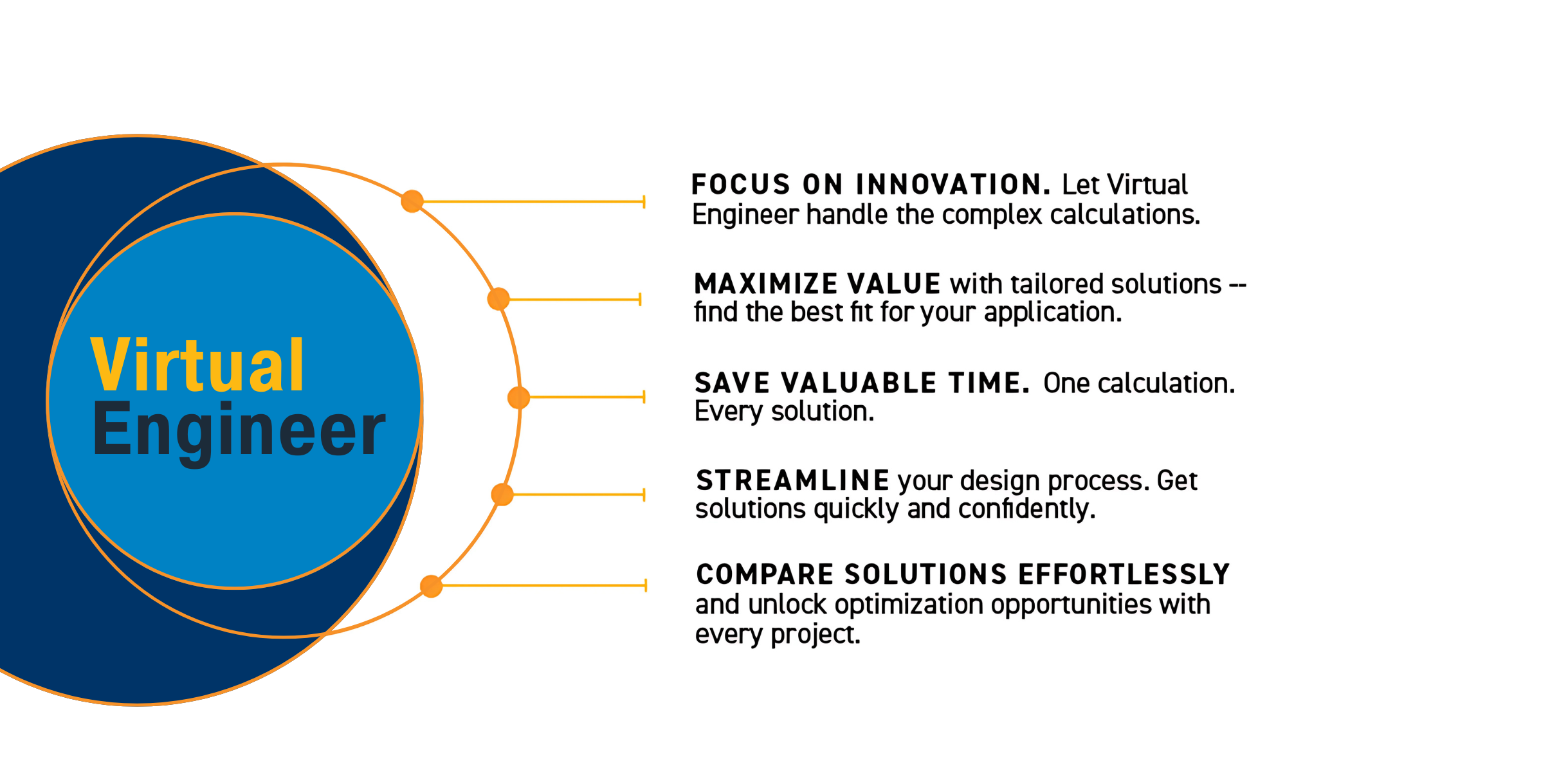 Virtual Engineer

FOCUS ON INNOVATION. Let Virtual Engineer handle the complex calculations.

MAXIMIZE VALUE with tailored solutions -- find the best fit for your application.

SAVE VALUABLE TIME. One calculation. Every solution.

STREAMLINE your design process. Get solutions quickly and confidently.

COMPARE SOLUTIONS EFFORTLESSLY and unlock optimization opportunities with every project.